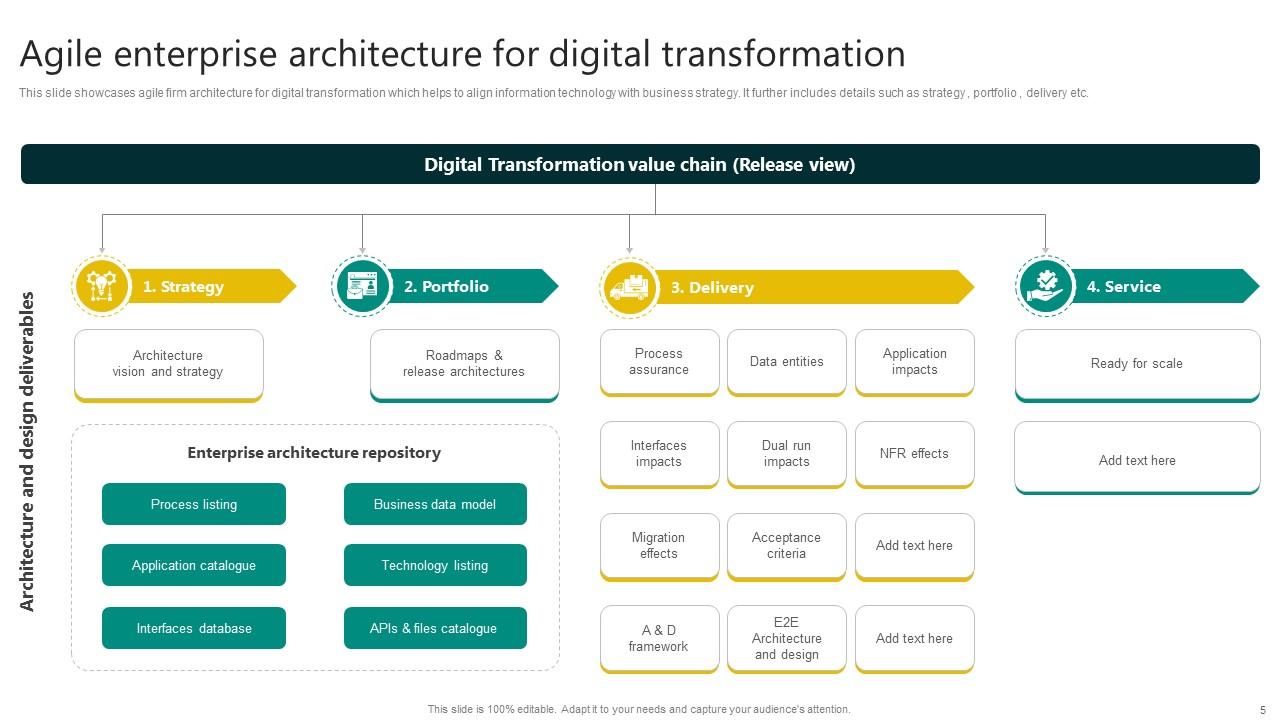 Agile enterprise architecture for digital transformation

This slide showcases agile firm architecture for digital transformation which helps to align information technology with business strategy. It further includes details such as strategy , portfolio , delivery etc.

Digital Transformation value chain (Release view)

Architecture and design deliverables

1. Strategy

Architecture vision and strategy

2. Portfolio

Roadmaps & release architectures

Enterprise architecture repository

Process listing

Business data model

Application catalogue

Technology listing

Interfaces database

APIs & files catalogue

3. Delivery

Process assurance

Data entities

Application impacts

Interfaces impacts

Dual run impacts

NFR effects

Migration effects

Acceptance criteria

Add text here

A & D framework

E2E Architecture and design

Add text here

4. Service

Ready for scale

Add text here

This slide is 100% editable. Adapt it to your needs and capture your audience's attention.

5